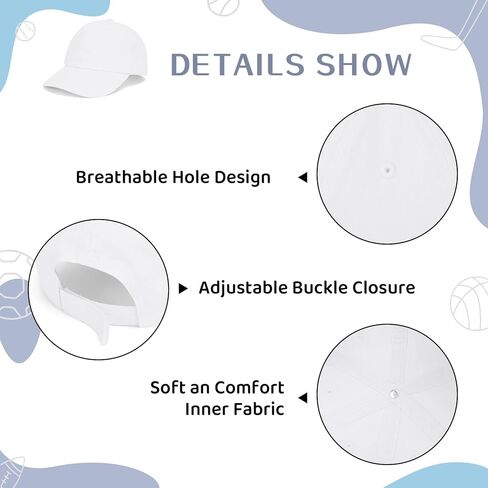 DETAILS SHOW

Breathable Hole Design

Adjustable Buckle Closure

Soft an Comfort Inner Fabric